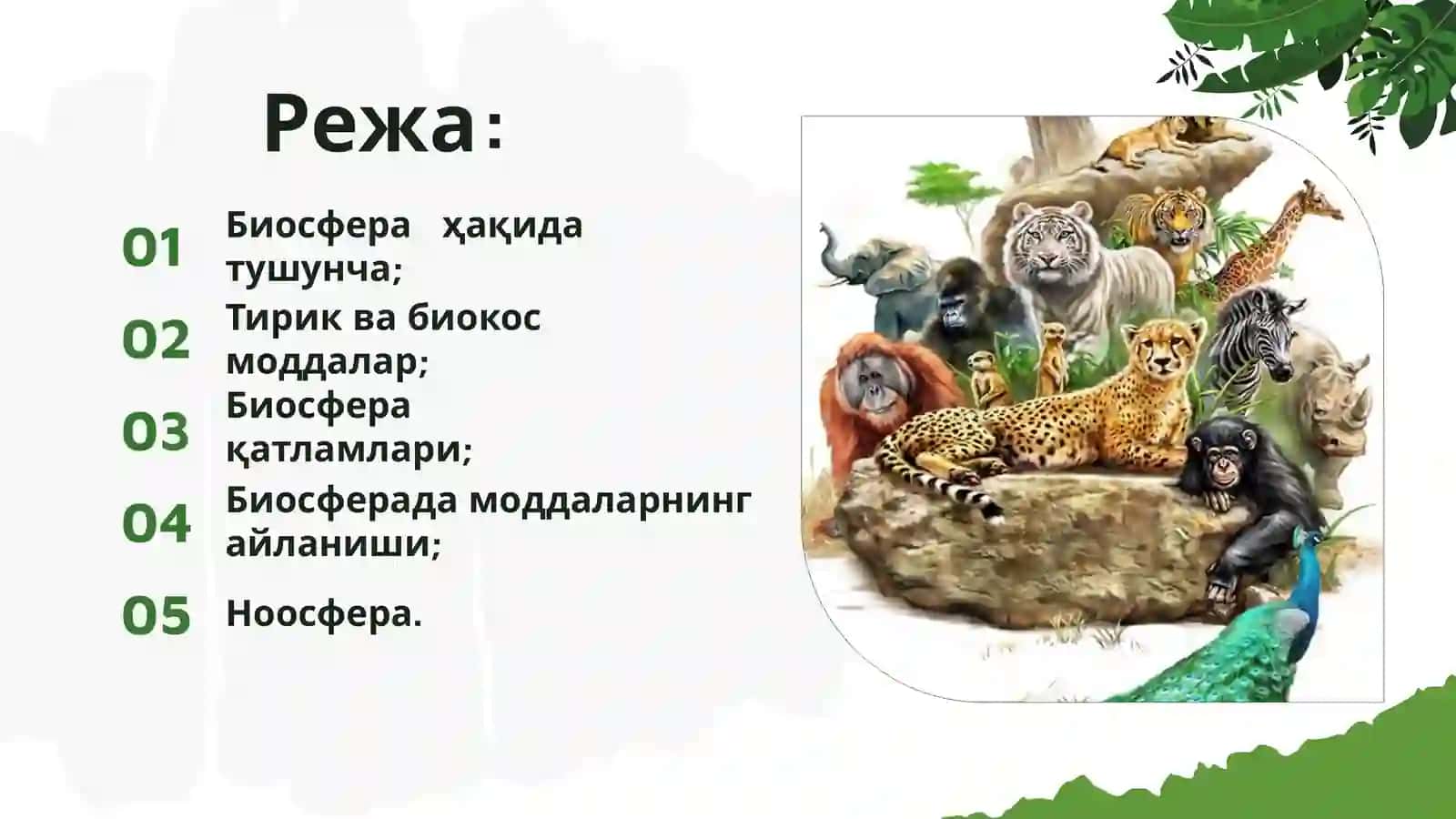 Режа:

01 Биосфера ҳақида тушунча;

02 Тирик ва биокос моддалар;

03 Биосфера қатламлари;

04 Биосферада моддаларнинг айланиши;

05 Ноосфера.